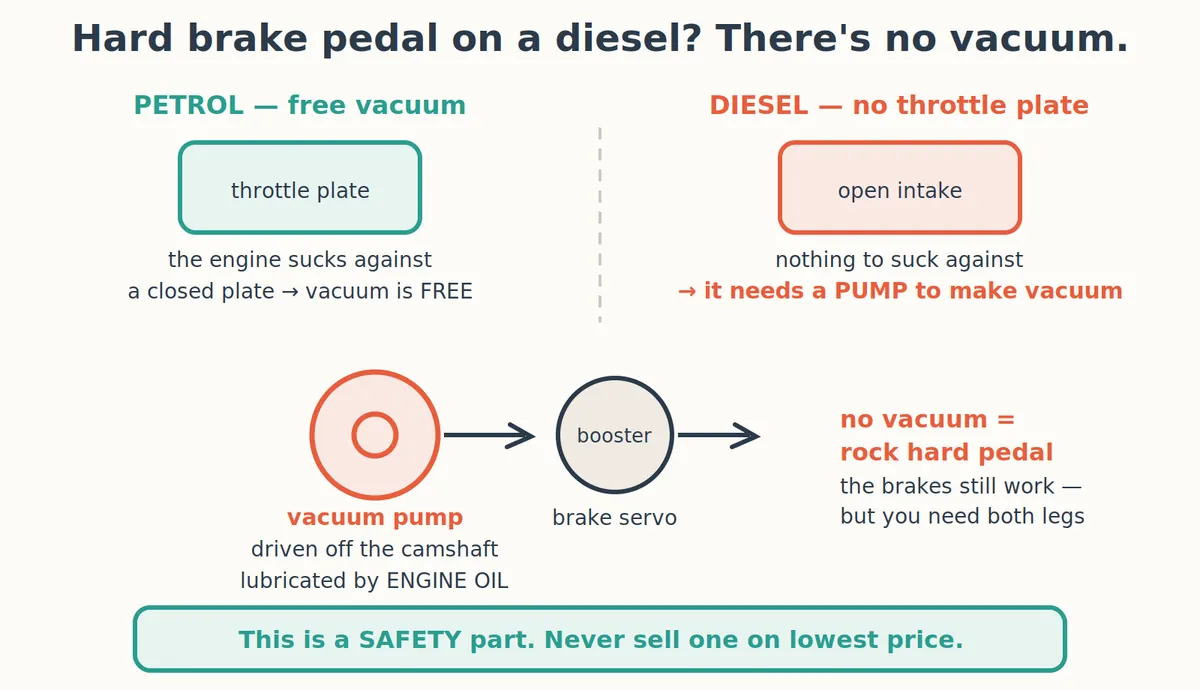 Hard brake pedal on a diesel? There's no vacuum.

PETROL — free vacuum

throttle plate

the engine sucks against a closed plate → vacuum is FREE

DIESEL — no throttle plate

open intake

nothing to suck against
→ it needs a PUMP to make vacuum

vacuum pump
driven off the camshaft
lubricated by ENGINE OIL

booster
brake servo

no vacuum = rock hard pedal
the brakes still work — but you need both legs

This is a SAFETY part. Never sell one on lowest price.